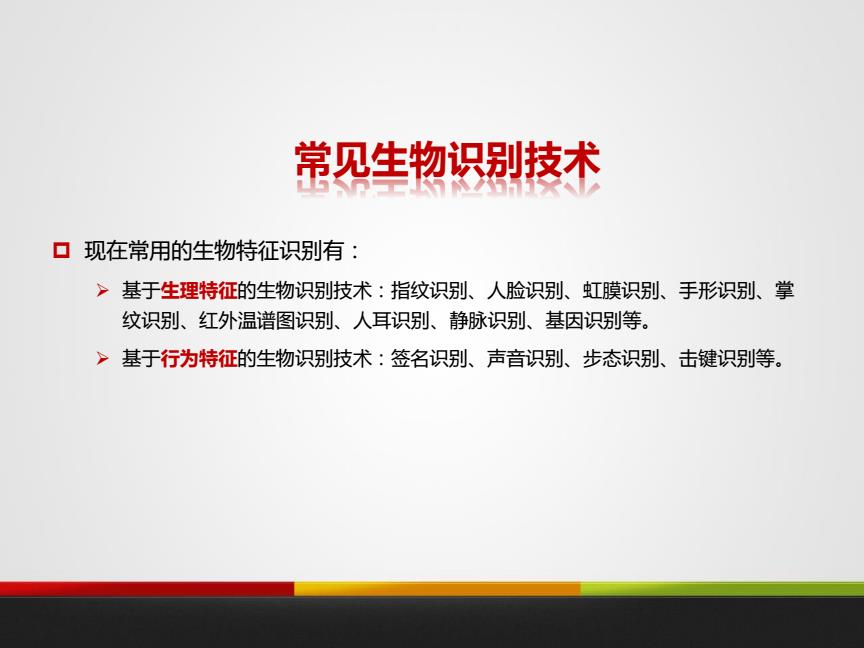 常见生物识别技术

现在常用的生物特征识别有：

基于生理特征的生物识别技术：指纹识别、人脸识别、虹膜识别、手形识别、掌纹识别、红外温谱图识别、人耳识别、静脉识别、基因识别等。

基于行为特征的生物识别技术：签名识别、声音识别、步态识别、击键识别等。